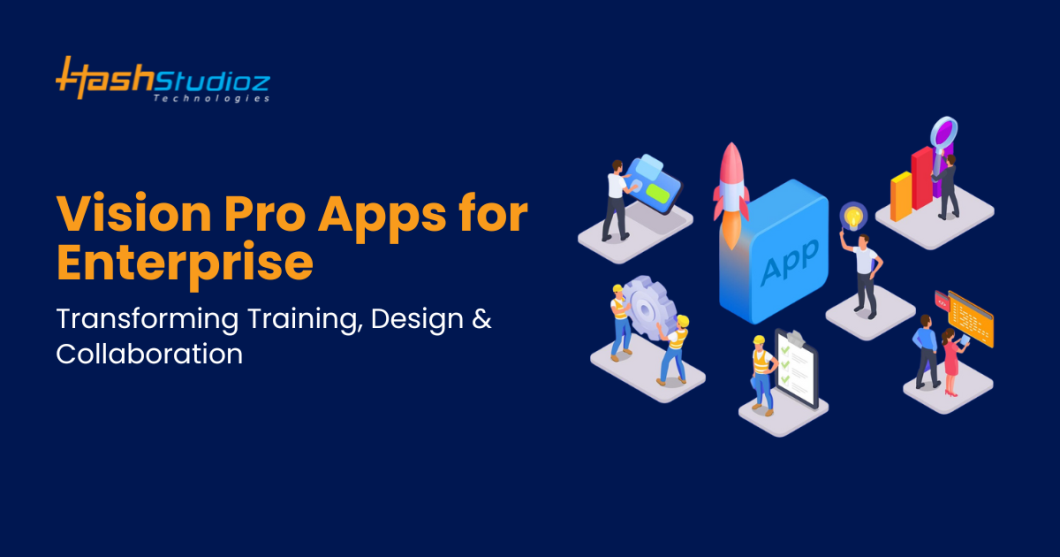 HashStudioz Technologies

Vision Pro Apps for Enterprise

Transforming Training, Design & Collaboration

App